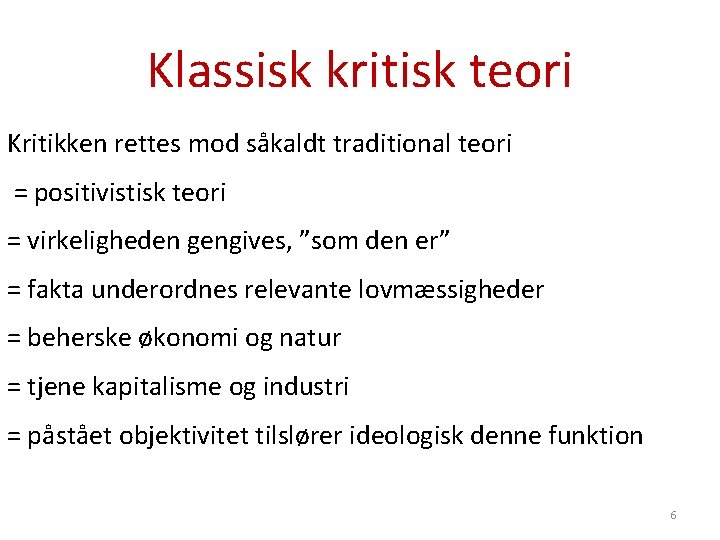 Klassisk kritisk teori

Kritikken rettes mod såkaldt traditional teori

= positivistisk teori

= virkeligheden gengives, ”som den er”

= fakta underordnes relevante lovmæssigheder

= beherske økonomi og natur

= tjene kapitalisme og industri

= påstået objektivitet tilslører ideologisk denne funktion

6